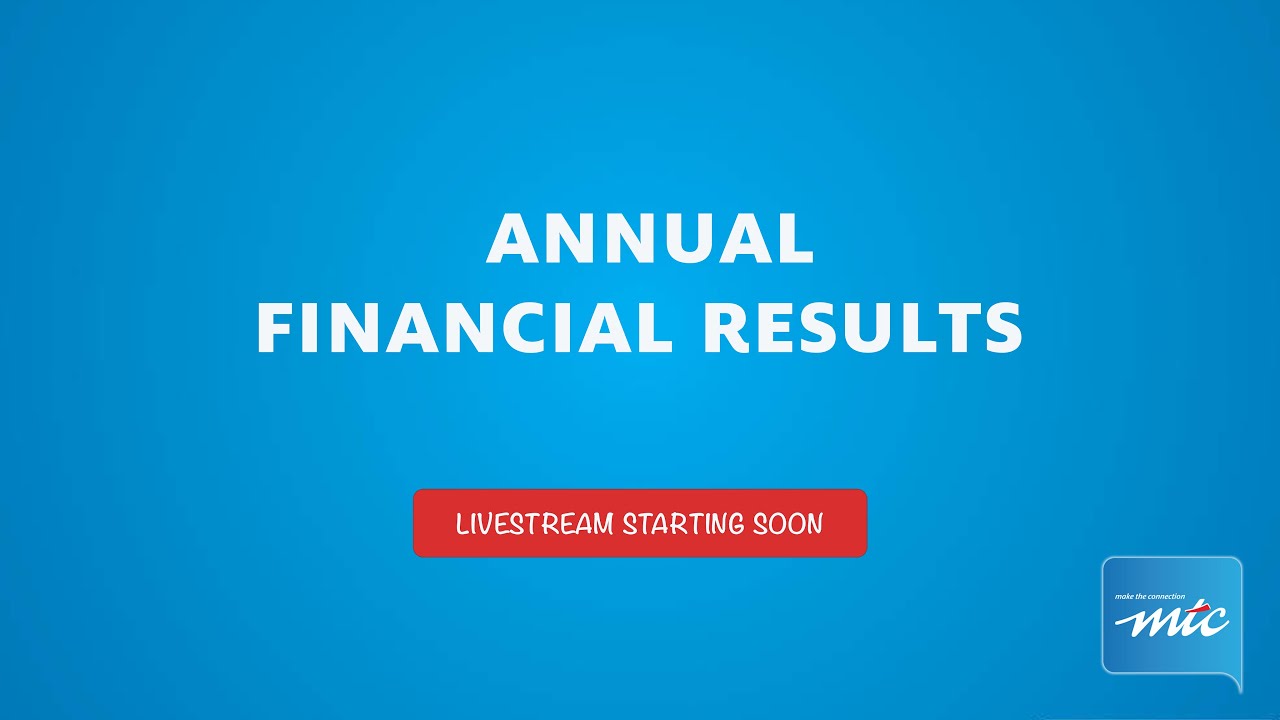 ANNUAL
FINANCIAL RESULTS

LIVESTREAM STARTING SOON

make the connection
mtc